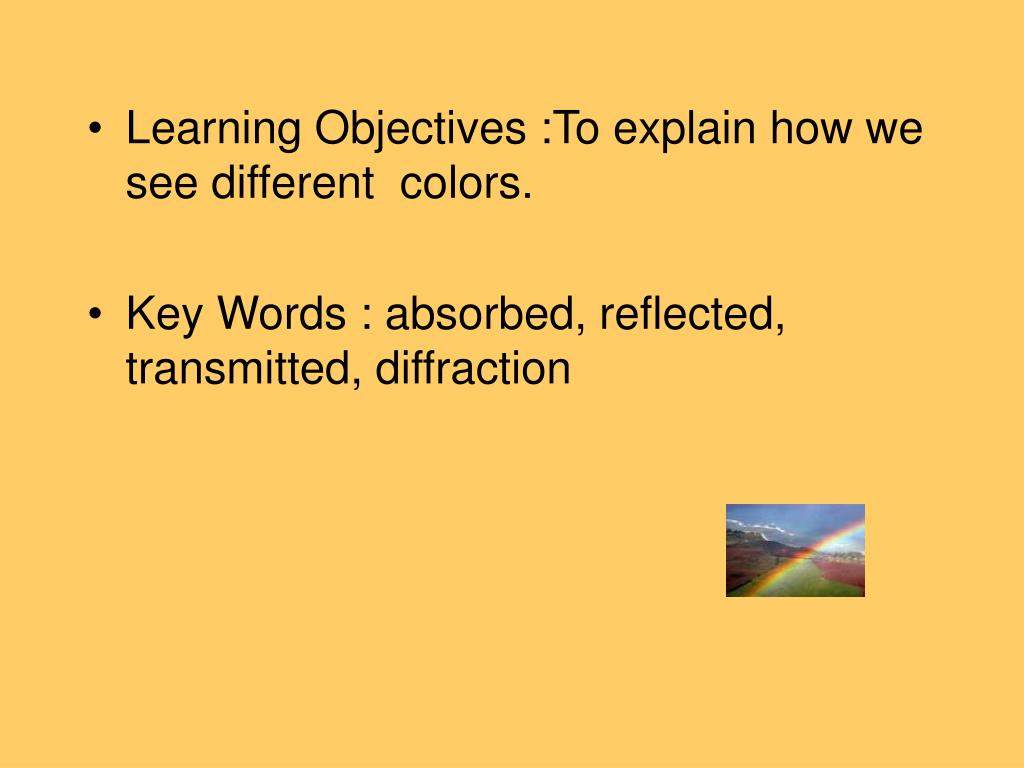 • Learning Objectives :To explain how we see different colors.

• Key Words : absorbed, reflected, transmitted, diffraction